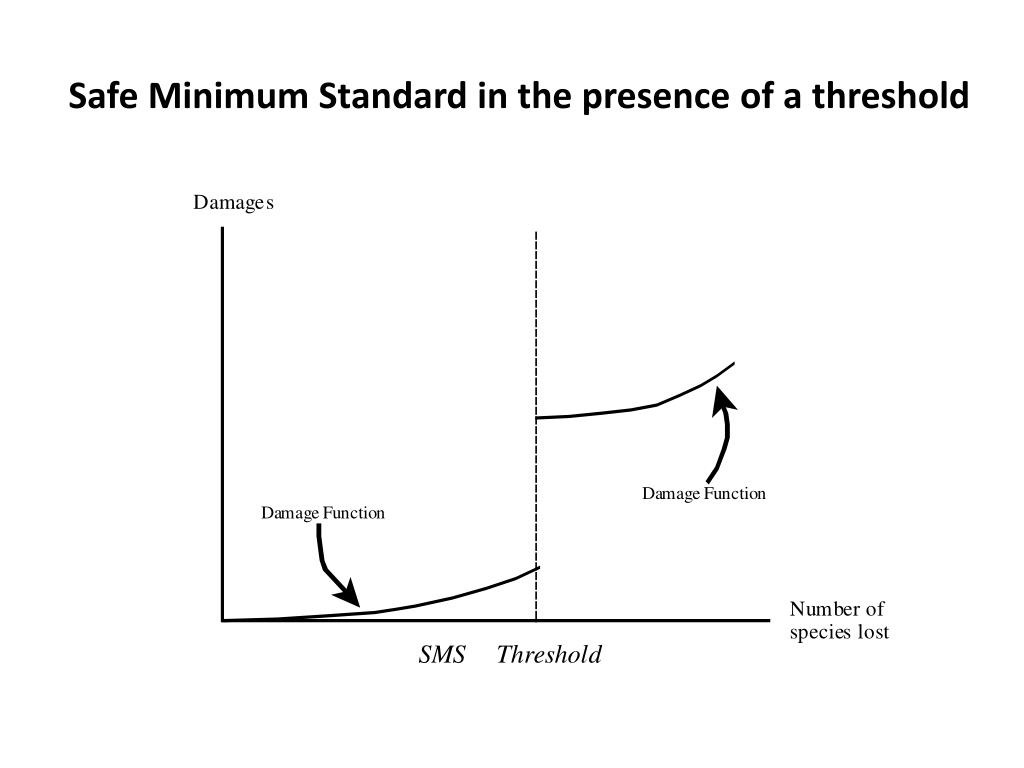 Safe Minimum Standard in the presence of a threshold

Damages

Damage Function

Damage Function

Number of species lost

SMS Threshold